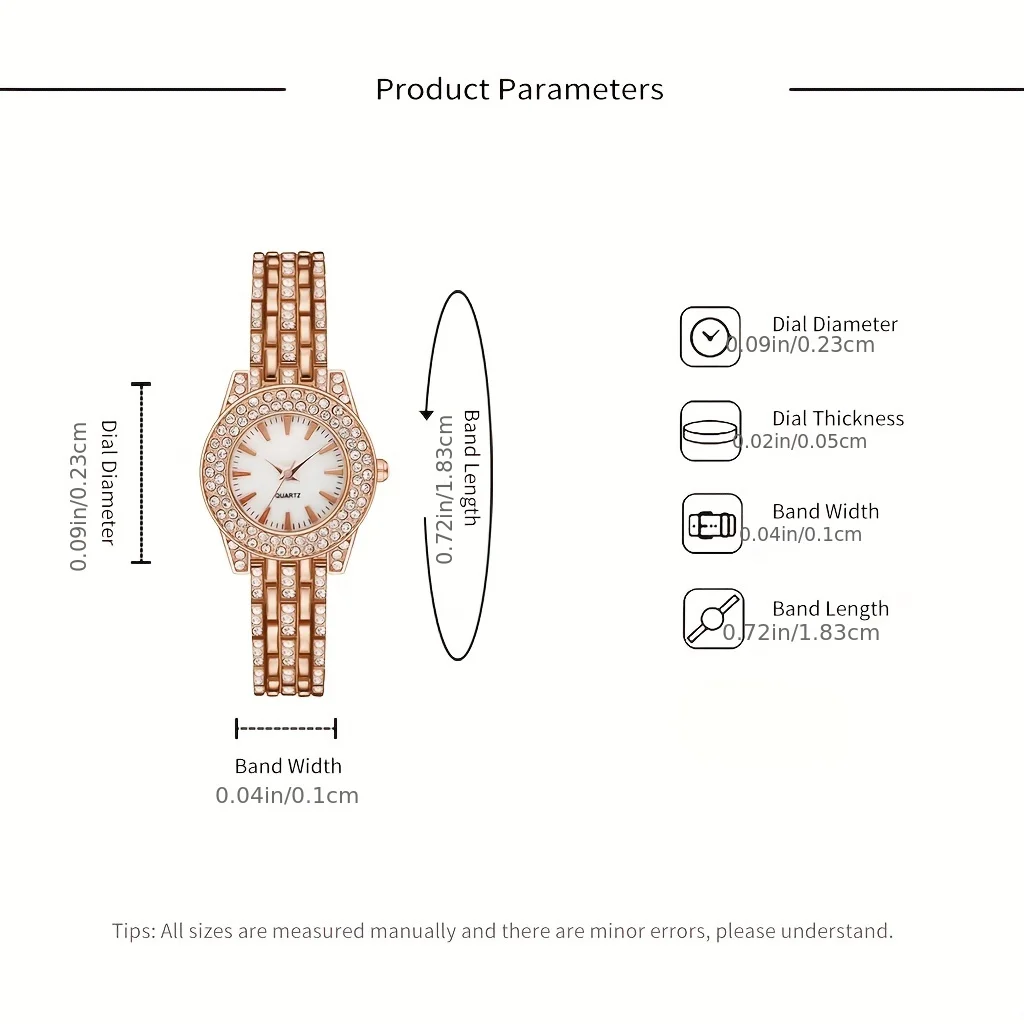 Product Parameters

Dial Diameter
0.09in/0.23cm

QUARTZ

Band Length
0.72in/1.83cm

Band Width
0.04in/0.1cm

Dial Diameter
0.09in/0.23cm

Dial Thickness
0.02in/0.05cm

Band Width
0.04in/0.1cm

Band Length
0.72in/1.83cm

Tips: All sizes are measured manually and there are minor errors, please understand.